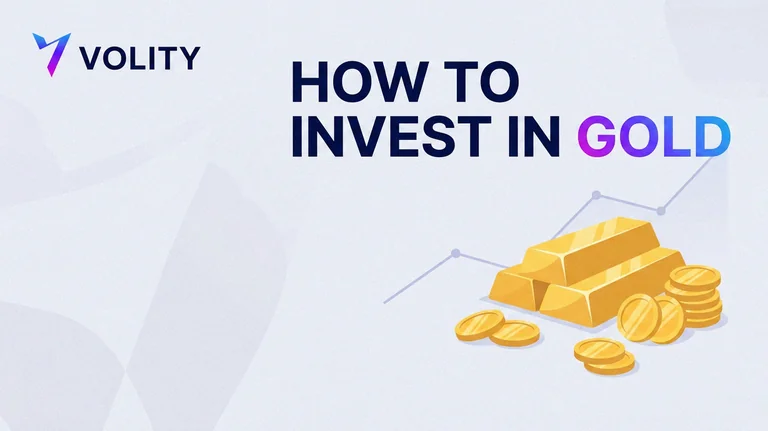 VOLITY

HOW TO INVEST IN GOLD